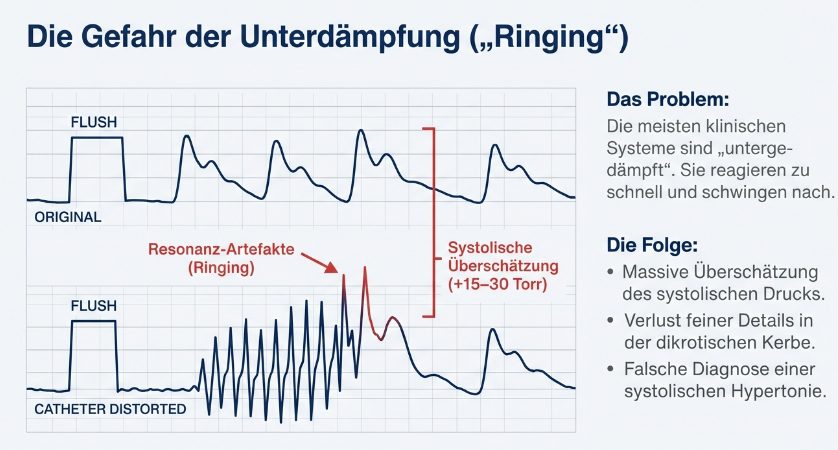 Die Gefahr der Unterdämpfung („Ringing“)

FLUSH

ORIGINAL

Resonanz-Artefakte (Ringing)

Systolische Überschätzung (+15–30 Torr)

FLUSH

CATHETER DISTORTED

Das Problem:

Die meisten klinischen Systeme sind „untergedämpft“. Sie reagieren zu schnell und schwingen nach.

Die Folge:

• Massive Überschätzung des systolischen Drucks.
• Verlust feiner Details in der dikrotischen Kerbe.
• Falsche Diagnose einer systolischen Hypertonie.